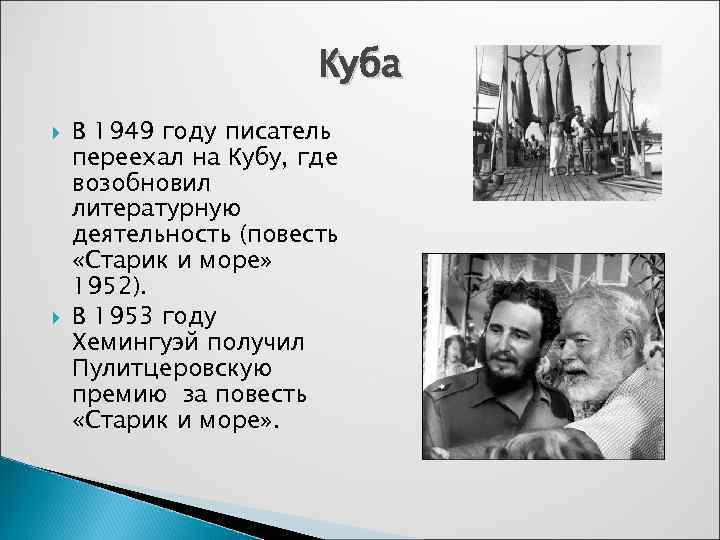 Куба

В 1949 году писатель переехал на Кубу, где возобновил литературную деятельность (повесть «Старик и море» 1952).

В 1953 году Хемингуэй получил Пулитцеровскую премию за повесть «Старик и море».